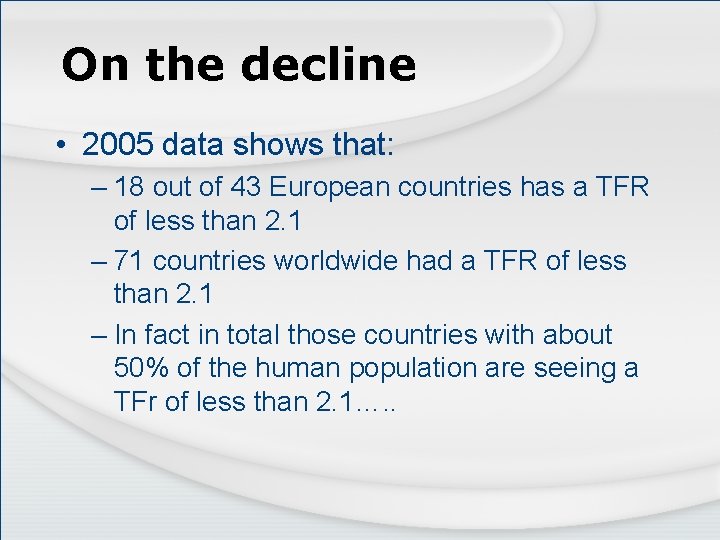 On the decline

• 2005 data shows that:
– 18 out of 43 European countries has a TFR of less than 2.1
– 71 countries worldwide had a TFR of less than 2.1
– In fact in total those countries with about 50% of the human population are seeing a TFr of less than 2.1…..